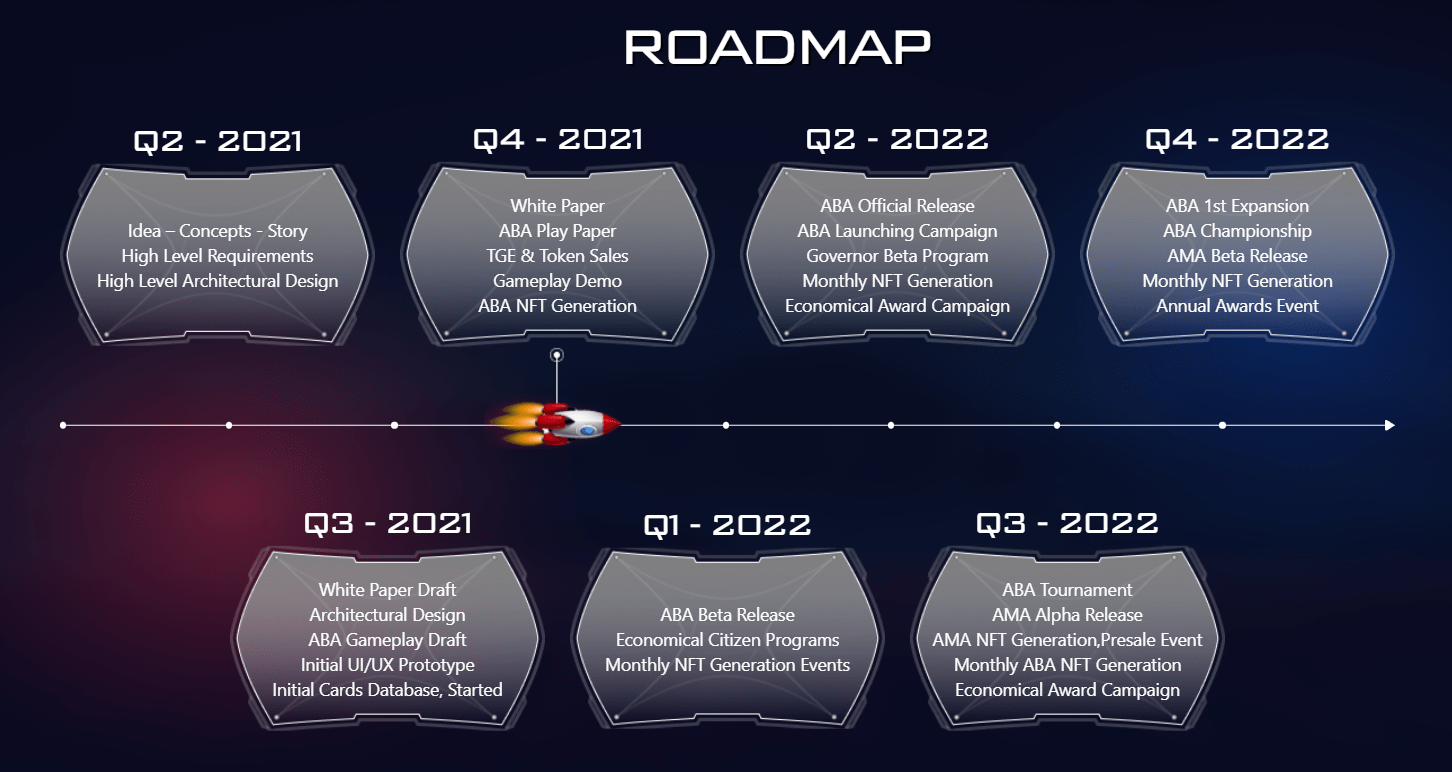 ROADMAP

Q2 - 2021

Idea – Concepts - Story
High Level Requirements
High Level Architectural Design

Q4 - 2021

White Paper
ABA Play Paper
TGE & Token Sales
Gameplay Demo
ABA NFT Generation

Q2 - 2022

ABA Official Release
ABA Launching Campaign
Governor Beta Program
Monthly NFT Generation
Economical Award Campaign

Q4 - 2022

ABA 1st Expansion
ABA Championship
AMA Beta Release
Monthly NFT Generation
Annual Awards Event

Q3 - 2021

White Paper Draft
Architectural Design
ABA Gameplay Draft
Initial UI/UX Prototype
Initial Cards Database, Started

Q1 - 2022

ABA Beta Release
Economical Citizen Programs
Monthly NFT Generation Events

Q3 - 2022

ABA Tournament
AMA Alpha Release
AMA NFT Generation,Presale Event
Monthly ABA NFT Generation
Economical Award Campaign